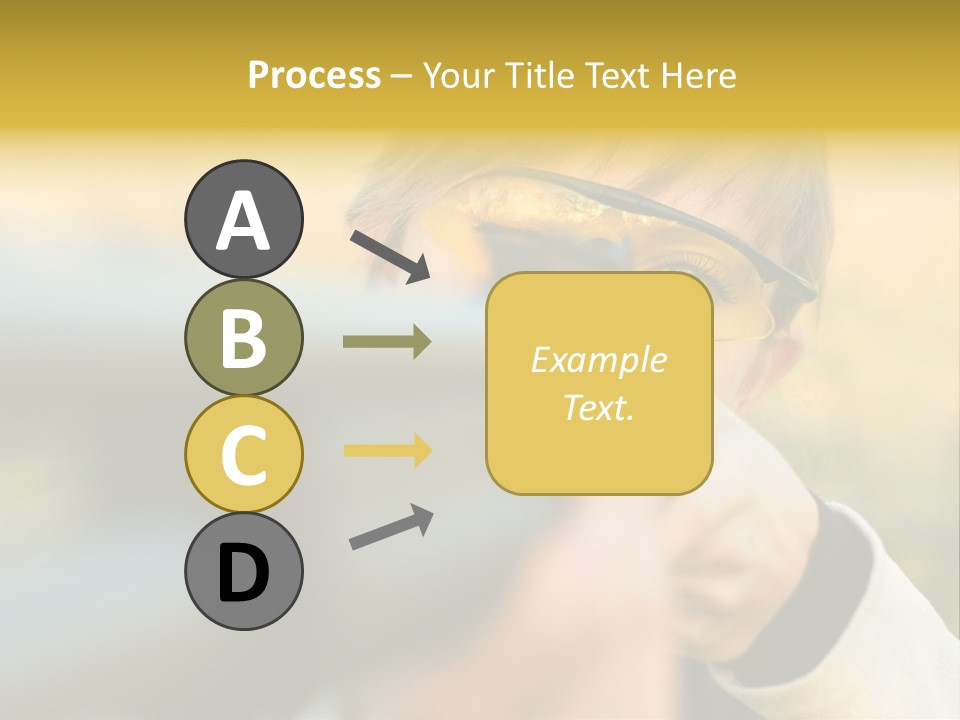 Process – Your Title Text Here

A

B

C

D

Example Text.